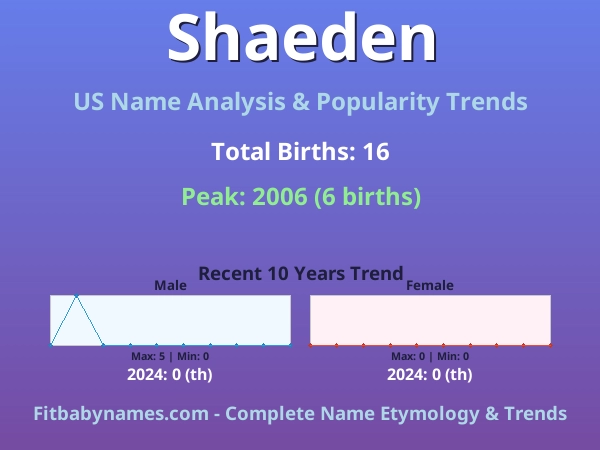 Shaeden

US Name Analysis & Popularity Trends

Total Births: 16

Peak: 2006 (6 births)

Recent 10 Years Trend

Male

Max: 5 | Min: 0

2024: 0 (th)

Female

Max: 0 | Min: 0

2024: 0 (th)

Fitbabynames.com - Complete Name Etymology & Trends